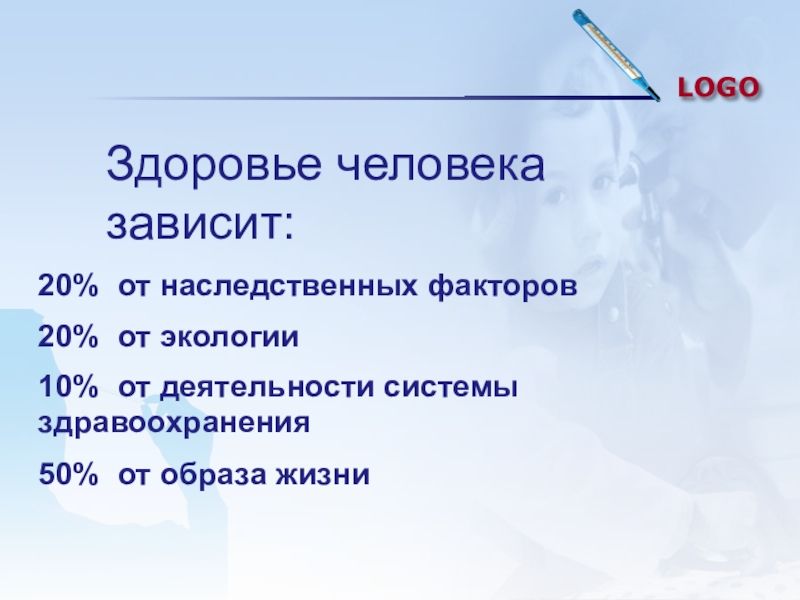 LOGO

Здоровье человека зависит:

20% от наследственных факторов

20% от экологии

10% от деятельности системы здравоохранения

50% от образа жизни